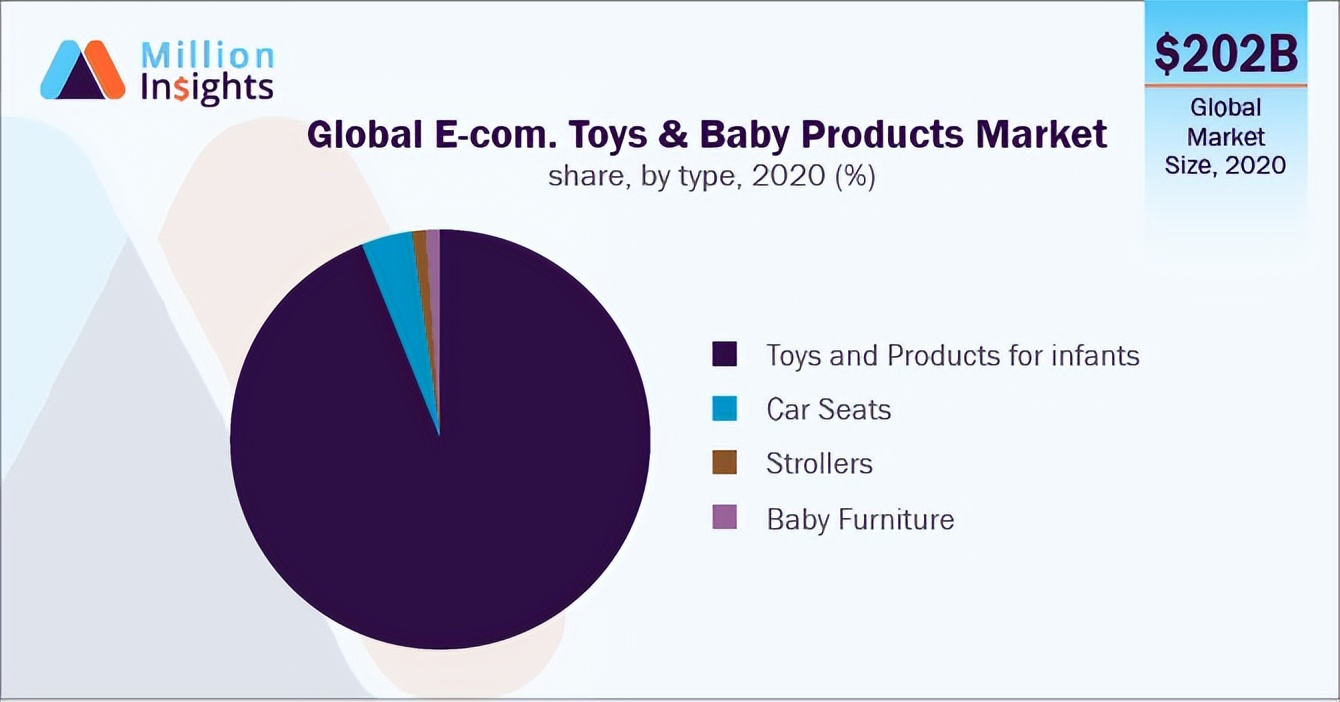 Million Insights

$202B
Global Market Size, 2020

Global E-com. Toys & Baby Products Market
share, by type, 2020 (%)

Toys and Products for infants
Car Seats
Strollers
Baby Furniture